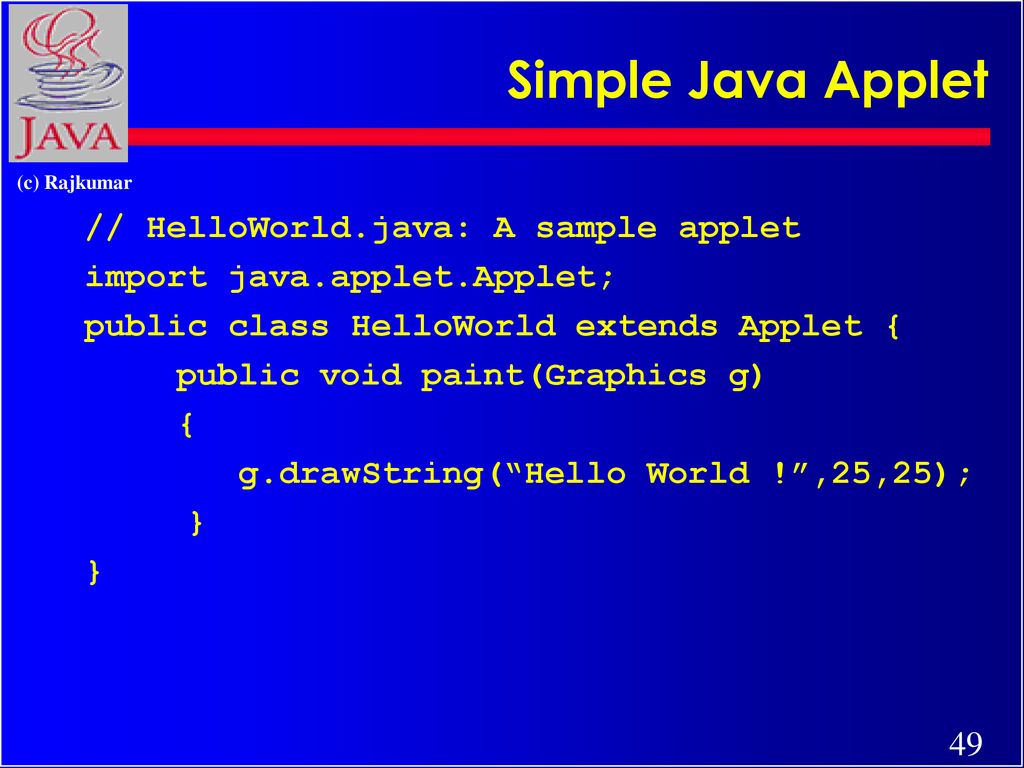 JAVA

Simple Java Applet

(c) Rajkumar

// HelloWorld.java: A sample applet
import java.applet.Applet;
public class HelloWorld extends Applet {
public void paint(Graphics g)
{
g.drawString(“Hello World !”,25,25);
}
}

49